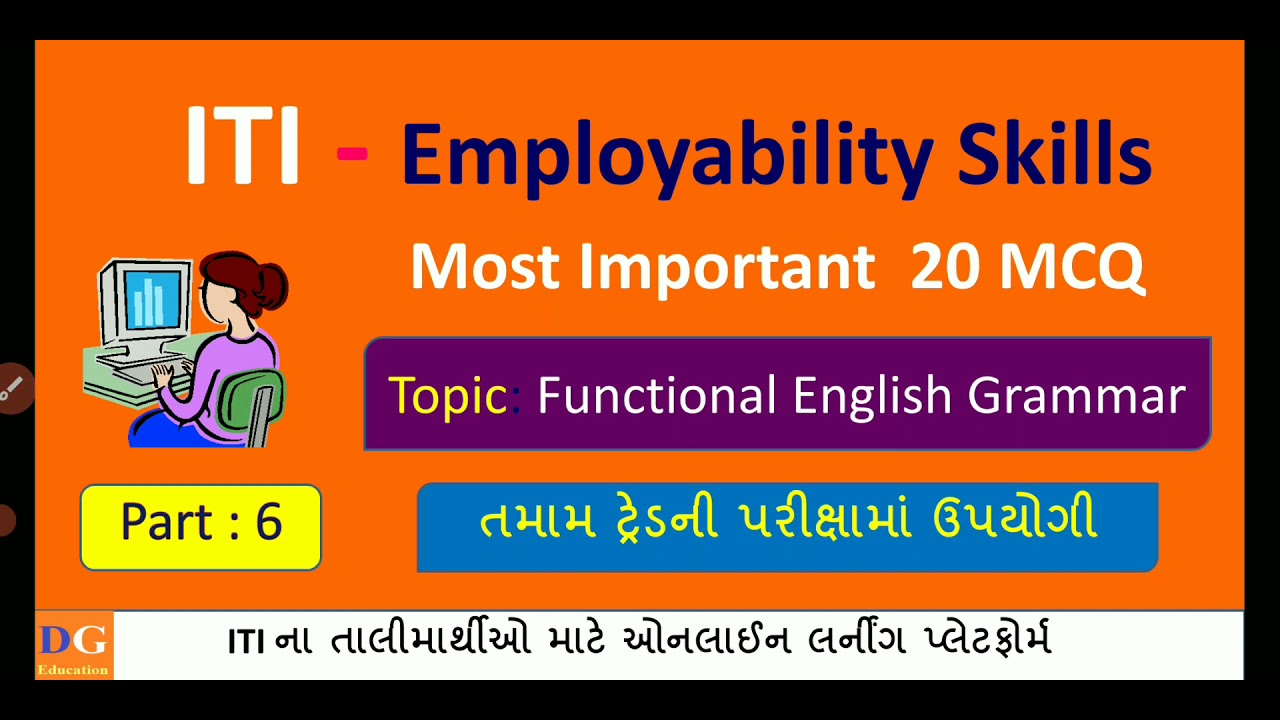 ITI - Employability Skills

Most Important 20 MCQ

Topic: Functional English Grammar

Part : 6

તમામ ટ્રેડની પરીક્ષામાં ઉપયોગી

DG Education

ITI ના તાલીમાર્થીઓ માટે ઓનલાઈન લર્નીંગ પ્લેટફોર્મ